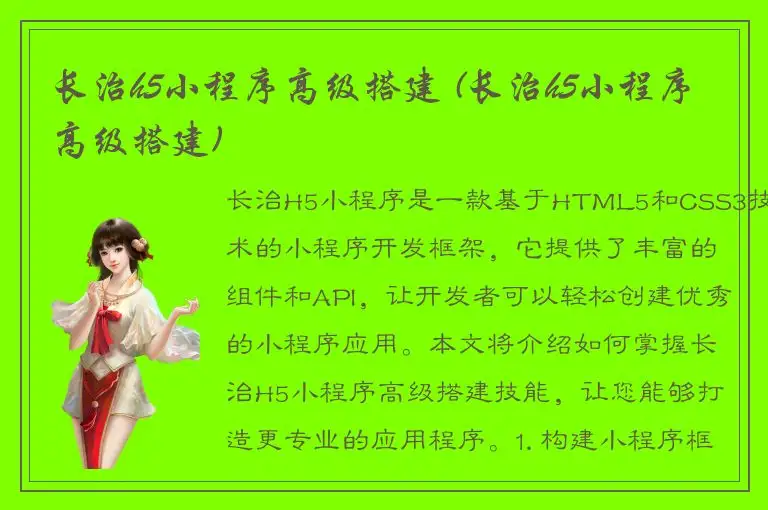 长治h5小程序高级搭建（长治h5小程序高级搭建）

长治H5小程序是一款基于HTML5和CSS3技术的小程序开发框架，它提供了丰富的组件和API，让开发者可以轻松创建优秀的小程序应用。本文将介绍如何掌握长治H5小程序高级搭建技能，让您能够打造更专业的应用程序。1. 构建小程序框